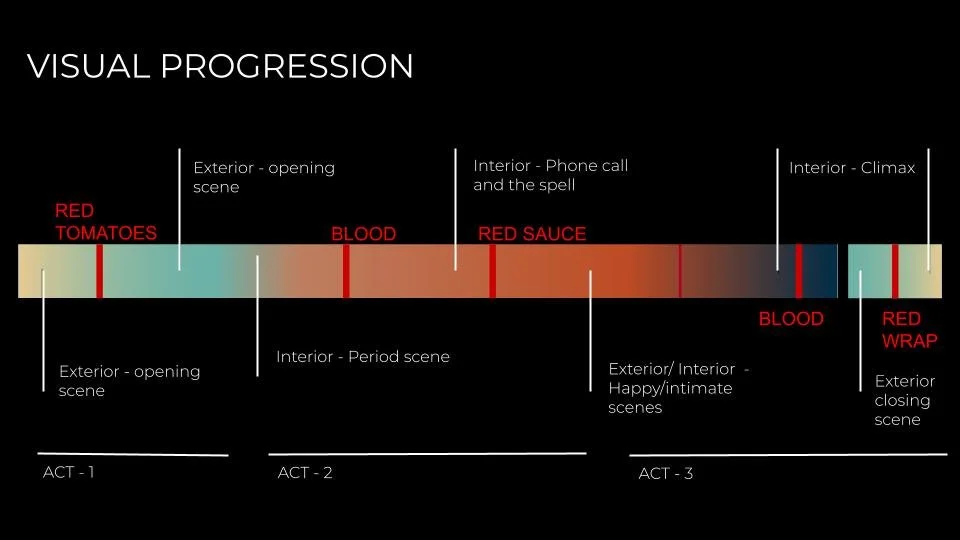 VISUAL PROGRESSION

Exterior - opening scene

Interior - Phone call and the spell

Interior - Climax

RED TOMATOES

BLOOD

RED SAUCE

BLOOD

RED WRAP

Exterior - opening scene

Interior - Period scene

Exterior/ Interior - Happy/intimate scenes

Exterior closing scene

ACT - 1

ACT - 2

ACT - 3